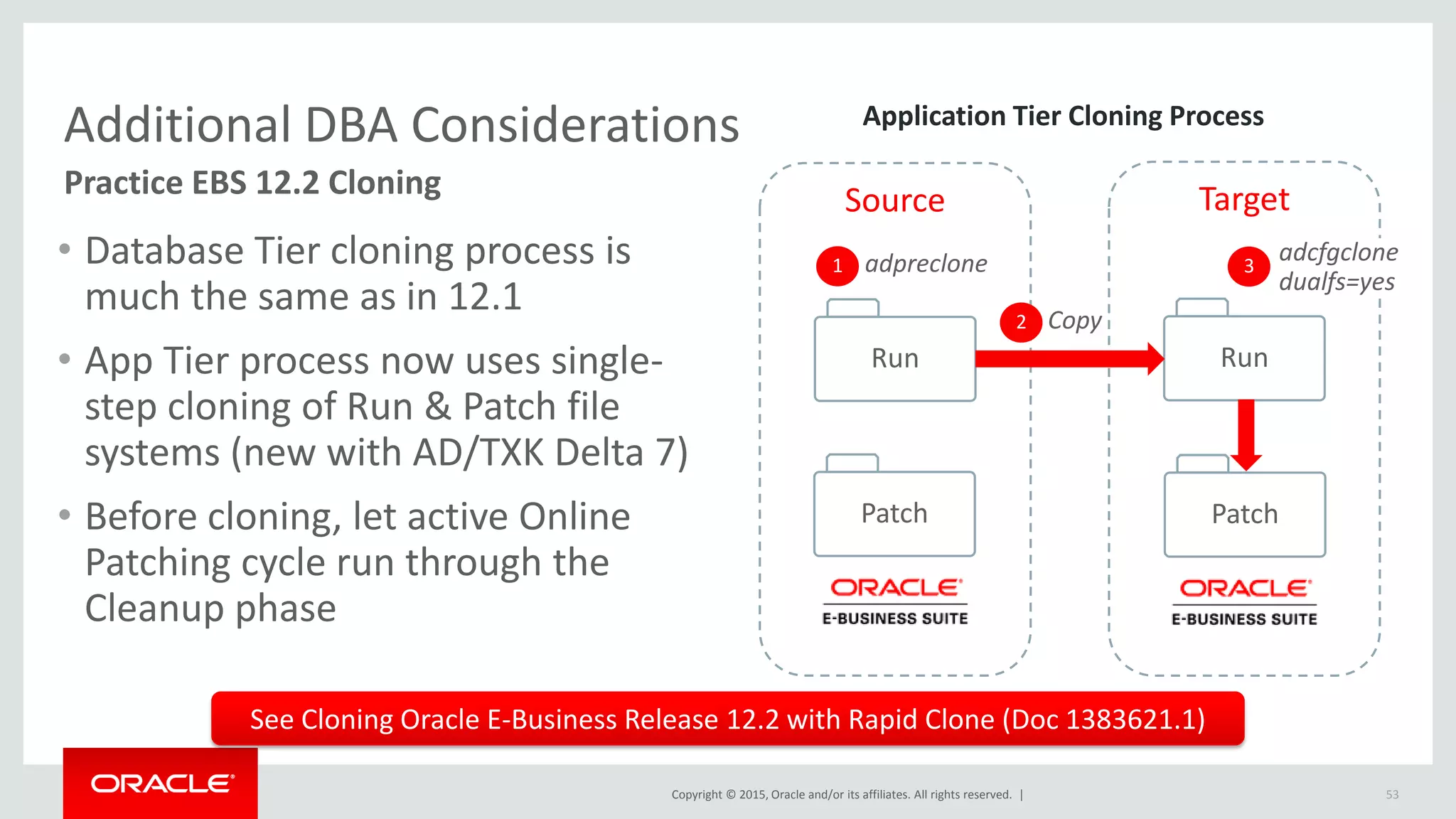 Additional DBA Considerations

Practice EBS 12.2 Cloning

• Database Tier cloning process is much the same as in 12.1

• App Tier process now uses single-step cloning of Run & Patch file systems (new with AD/TXK Delta 7)

• Before cloning, let active Online Patching cycle run through the Cleanup phase

Application Tier Cloning Process

Source

1 adpreclone

Run

Patch

ORACLE
E-BUSINESS SUITE

2 Copy

Target

3 adcfgclone dualfs=yes

Run

Patch

ORACLE
E-BUSINESS SUITE

See Cloning Oracle E-Business Release 12.2 with Rapid Clone (Doc 1383621.1)

ORACLE

Copyright © 2015, Oracle and/or its affiliates. All rights reserved. |

53